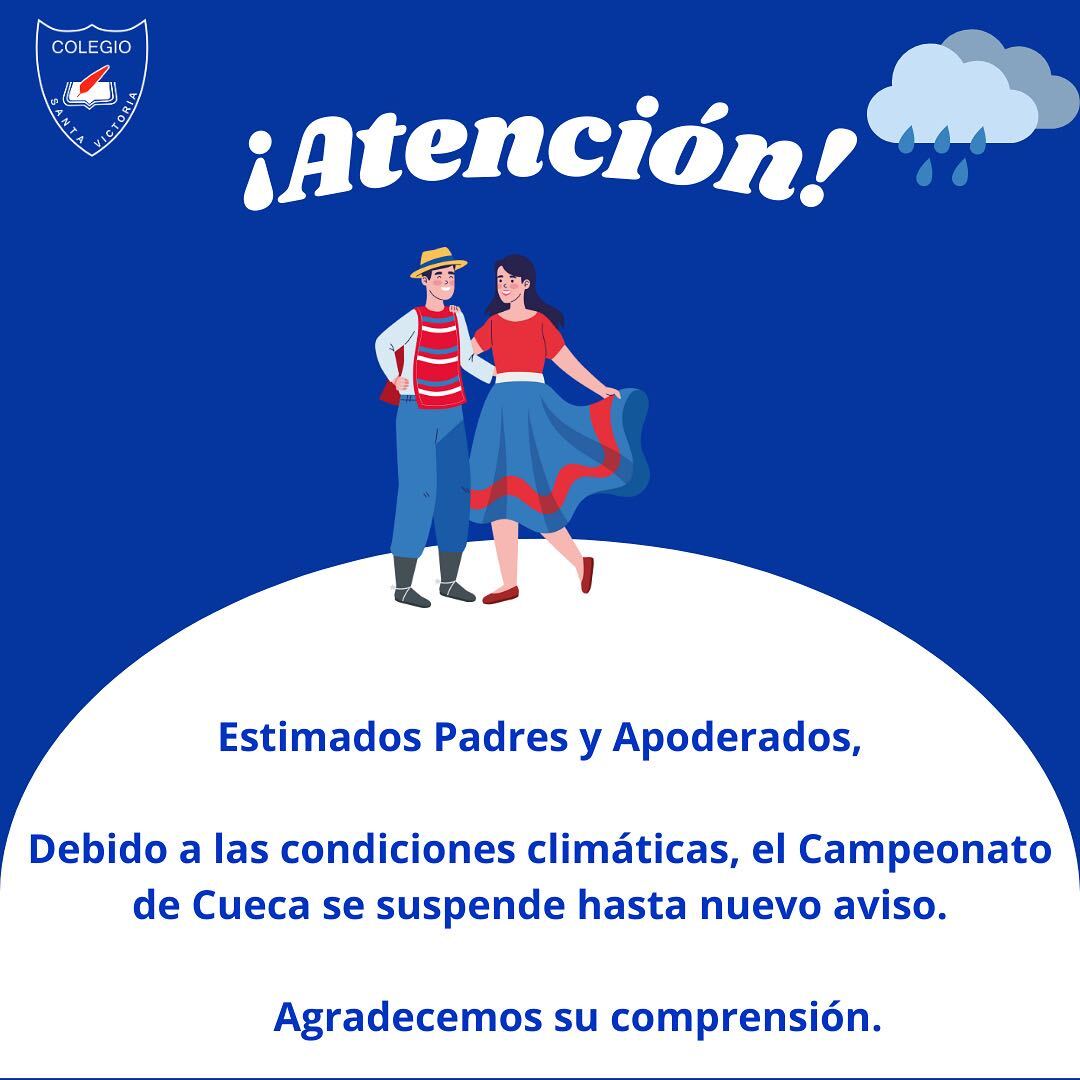 COLEGIO
SANTA VICTORIA

¡Atención!

Estimados Padres y Apoderados,

Debido a las condiciones climáticas, el Campeonato de Cueca se suspende hasta nuevo aviso.

Agradecemos su comprensión.